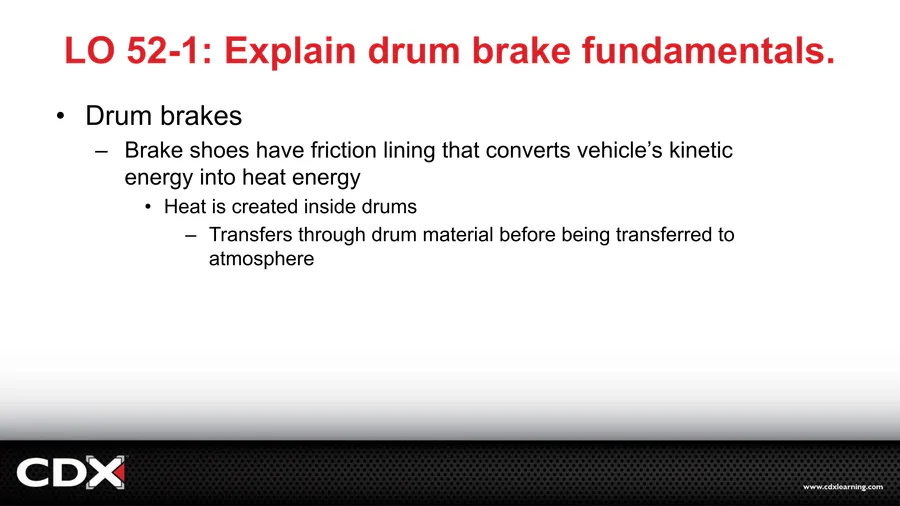 LO 52-1: Explain drum brake fundamentals.

• Drum brakes
– Brake shoes have friction lining that converts vehicle's kinetic energy into heat energy
• Heat is created inside drums
– Transfers through drum material before being transferred to atmosphere

CDX

www.cdxlearning.com